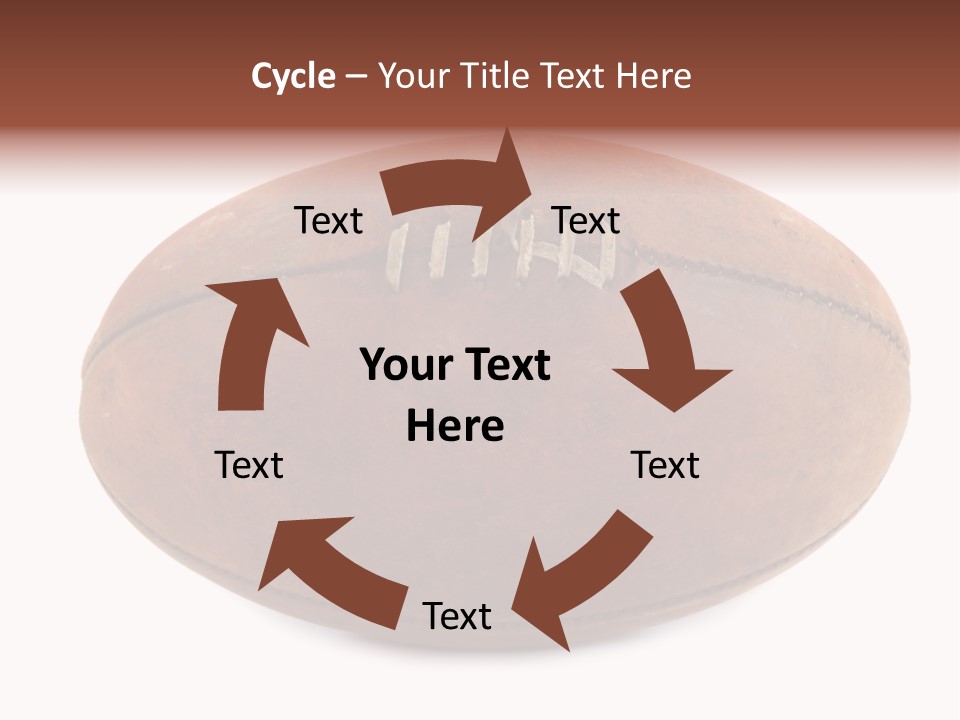 Cycle – Your Title Text Here

Text

Text

Your Text Here

Text

Text

Text